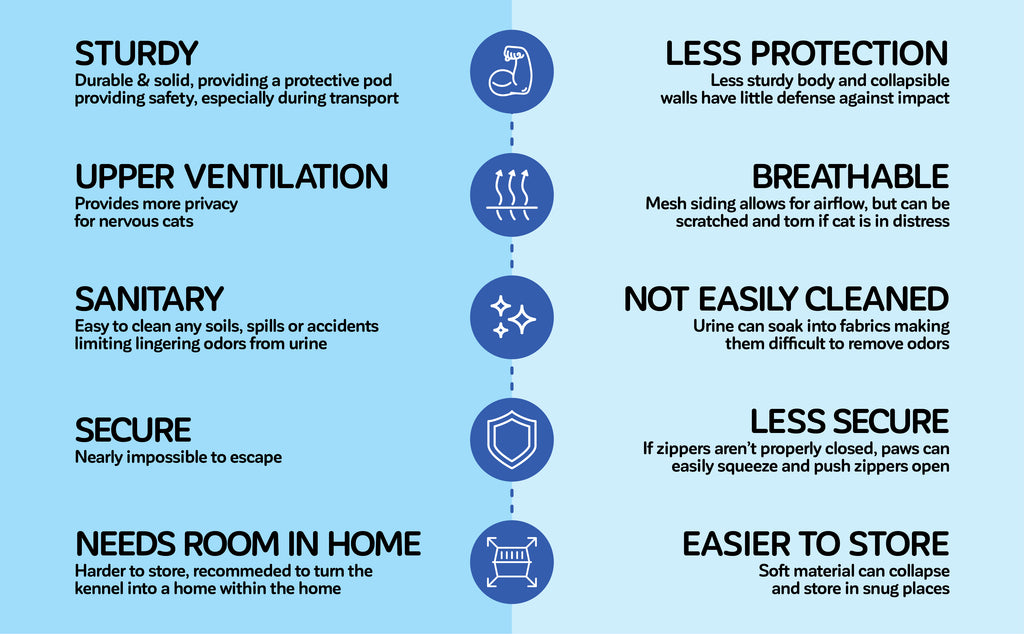 STURDY
Durable & solid, providing a protective pod providing safety, especially during transport

UPPER VENTILATION
Provides more privacy for nervous cats

SANITARY
Easy to clean any soils, spills or accidents limiting lingering odors from urine

SECURE
Nearly impossible to escape

NEEDS ROOM IN HOME
Harder to store, recommeded to turn the kennel into a home within the home

LESS PROTECTION
Less sturdy body and collapsible walls have little defense against impact

BREATHABLE
Mesh siding allows for airflow, but can be scratched and torn if cat is in distress

NOT EASILY CLEANED
Urine can soak into fabrics making them difficult to remove odors

LESS SECURE
If zippers aren't properly closed, paws can easily squeeze and push zippers open

EASIER TO STORE
Soft material can collapse and store in snug places